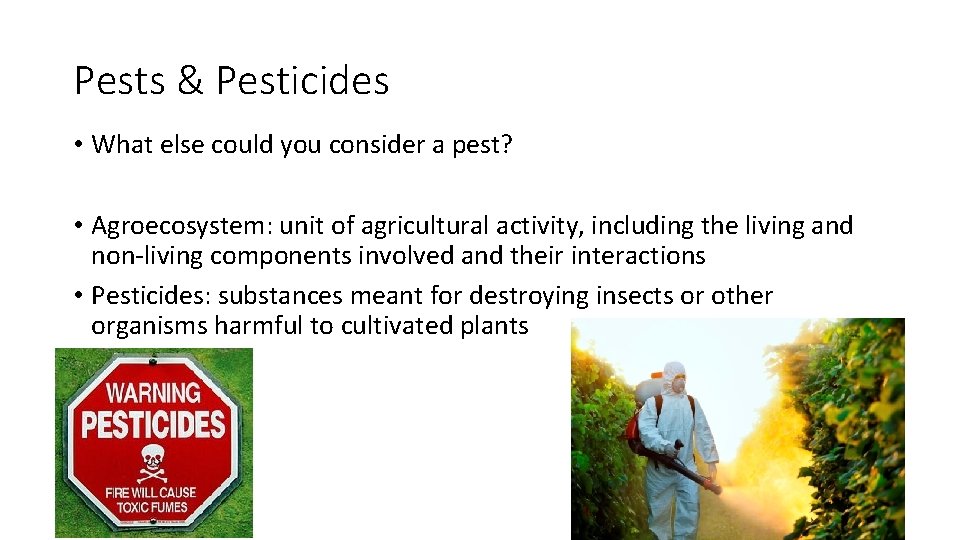 Pests & Pesticides

• What else could you consider a pest?

• Agroecosystem: unit of agricultural activity, including the living and non-living components involved and their interactions
• Pesticides: substances meant for destroying insects or other organisms harmful to cultivated plants

WARNING
PESTICIDES
FIRE WILL CAUSE TOXIC FUMES